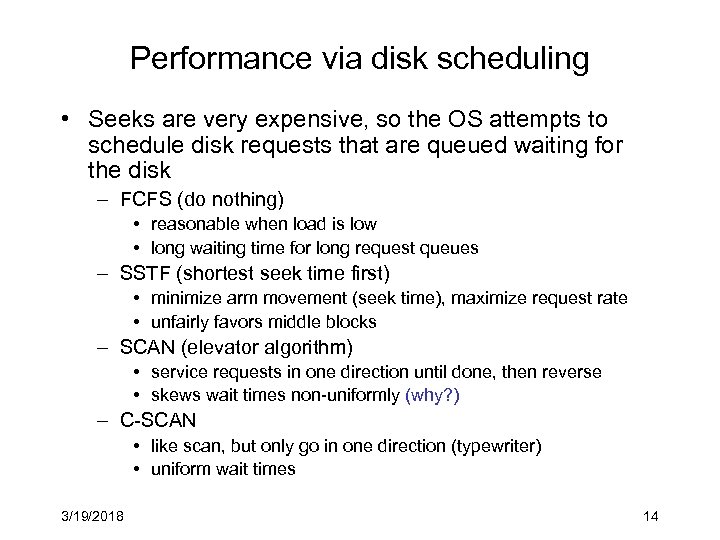 Performance via disk scheduling

• Seeks are very expensive, so the OS attempts to schedule disk requests that are queued waiting for the disk
– FCFS (do nothing)
• reasonable when load is low
• long waiting time for long request queues
– SSTF (shortest seek time first)
• minimize arm movement (seek time), maximize request rate
• unfairly favors middle blocks
– SCAN (elevator algorithm)
• service requests in one direction until done, then reverse
• skews wait times non-uniformly (why?)
– C-SCAN
• like scan, but only go in one direction (typewriter)
• uniform wait times

3/19/2018

14